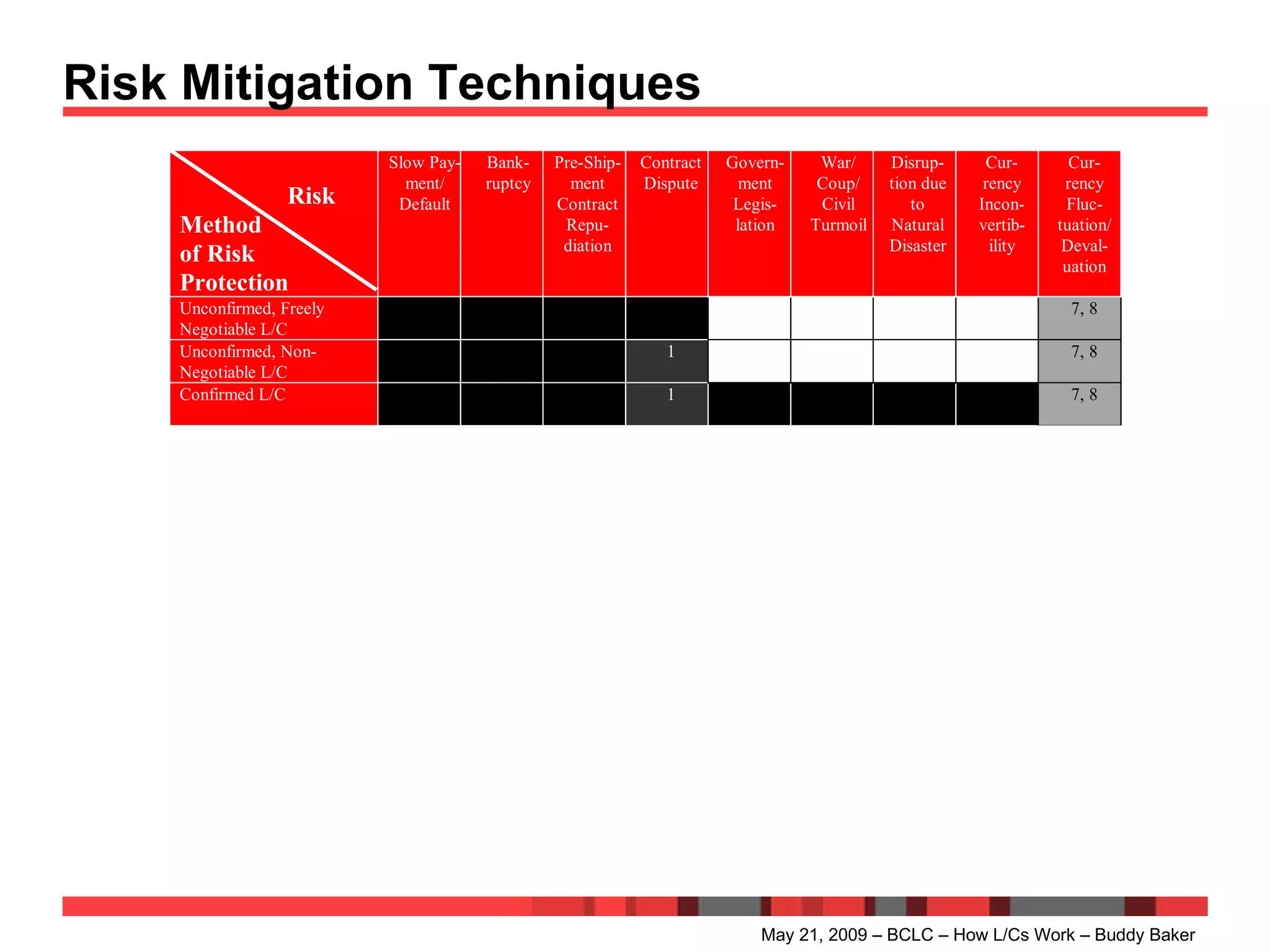 Risk Mitigation Techniques

| Risk / Method of Risk Protection | Slow Payment/ Default | Bankruptcy | Pre-Shipment Contract Repudiation | Contract Dispute | Government Legislation | War/ Coup/ Civil Turmoil | Disruption due to Natural Disaster | Currency Inconvertibility | Currency Fluctuation/ Devaluation |
|---|---|---|---|---|---|---|---|---|---|
| Unconfirmed, Freely Negotiable L/C | | | | | | | | | 7, 8 |
| Unconfirmed, Non-Negotiable L/C | | | | 1 | | | | | 7, 8 |
| Confirmed L/C | | | | 1 | | | | | 7, 8 |

May 21, 2009 – BCLC – How L/Cs Work – Buddy Baker